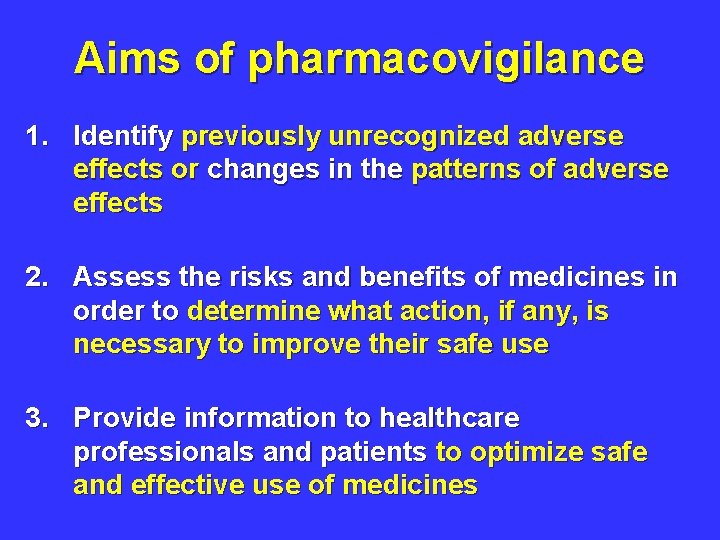 Aims of pharmacovigilance

1. Identify previously unrecognized adverse effects or changes in the patterns of adverse effects

2. Assess the risks and benefits of medicines in order to determine what action, if any, is necessary to improve their safe use

3. Provide information to healthcare professionals and patients to optimize safe and effective use of medicines